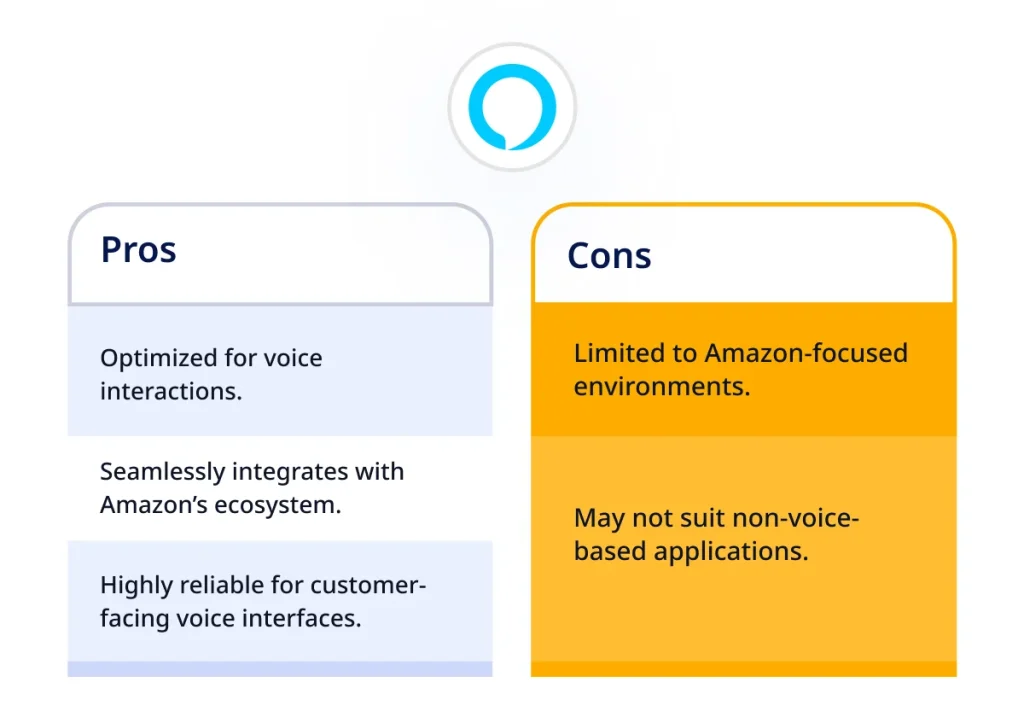 Pros

Optimized for voice interactions.

Seamlessly integrates with Amazon's ecosystem.

Highly reliable for customer-facing voice interfaces.

Cons

Limited to Amazon-focused environments.

May not suit non-voice-based applications.